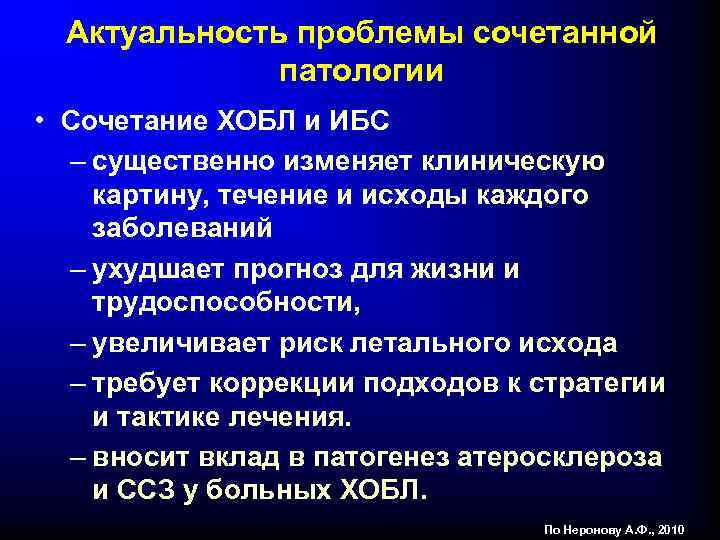 Актуальность проблемы сочетанной патологии

• Сочетание ХОБЛ и ИБС
– существенно изменяет клиническую картину, течение и исходы каждого заболеваний
– ухудшает прогноз для жизни и трудоспособности,
– увеличивает риск летального исхода
– требует коррекции подходов к стратегии и тактике лечения.
– вносит вклад в патогенез атеросклероза и ССЗ у больных ХОБЛ.

По Неронову А.Ф., 2010